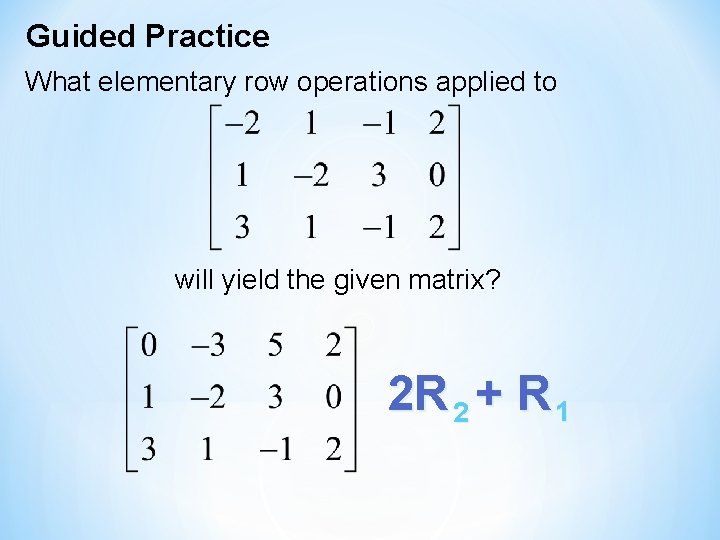 Guided Practice

What elementary row operations applied to

$\begin{bmatrix} -2 & 1 & -1 & 2 \\ 1 & -2 & 3 & 0 \\ 3 & 1 & -1 & 2 \end{bmatrix}$

will yield the given matrix?

$\begin{bmatrix} 0 & -3 & 5 & 2 \\ 1 & -2 & 3 & 0 \\ 3 & 1 & -1 & 2 \end{bmatrix}$ $2R_2 + R_1$